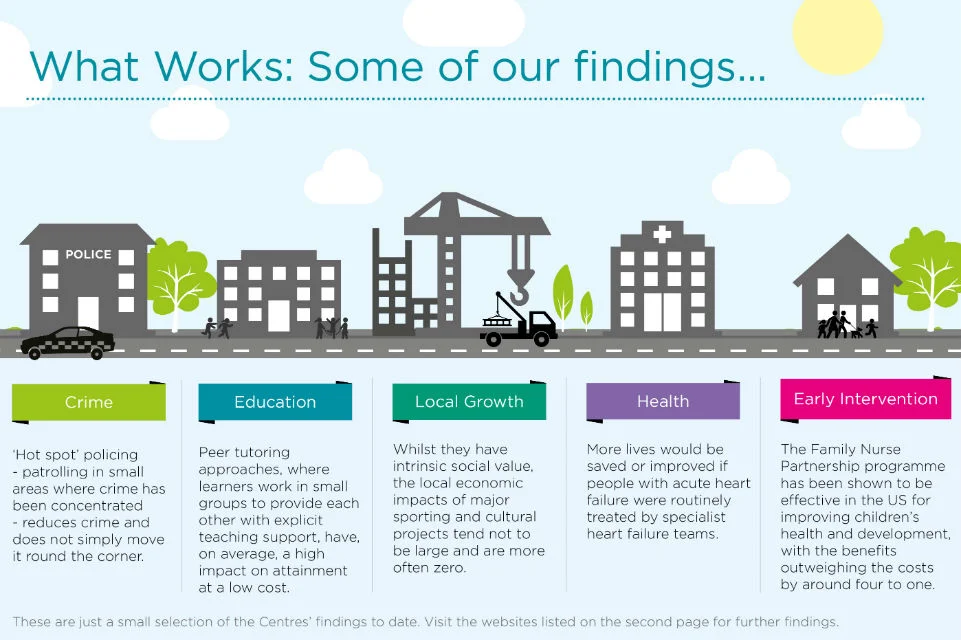 What Works: Some of our findings...

POLICE

Crime

'Hot spot' policing - patrolling in small areas where crime has been concentrated - reduces crime and does not simply move it round the corner.

Education

Peer tutoring approaches, where learners work in small groups to provide each other with explicit teaching support, have, on average, a high impact on attainment at a low cost.

Local Growth

Whilst they have intrinsic social value, the local economic impacts of major sporting and cultural projects tend not to be large and are more often zero.

Health

More lives would be saved or improved if people with acute heart failure were routinely treated by specialist heart failure teams.

Early Intervention

The Family Nurse Partnership programme has been shown to be effective in the US for improving children's health and development, with the benefits outweighing the costs by around four to one.

These are just a small selection of the Centres' findings to date. Visit the websites listed on the second page for further findings.